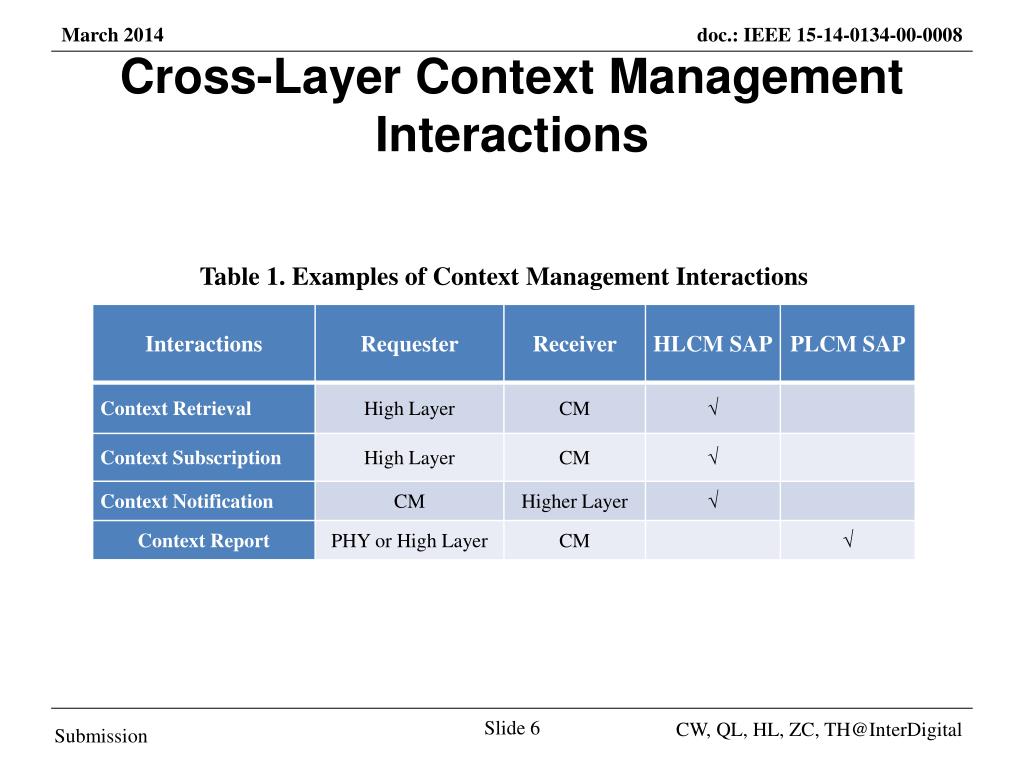 March 2014

doc.: IEEE 15-14-0134-00-0008

Cross-Layer Context Management Interactions

Table 1. Examples of Context Management Interactions

| Interactions | Requester | Receiver | HLCM SAP | PLCM SAP |
|---|---|---|---|---|
| Context Retrieval | High Layer | CM | √ | |
| Context Subscription | High Layer | CM | √ | |
| Context Notification | CM | Higher Layer | √ | |
| Context Report | PHY or High Layer | CM | | √ |

Submission

Slide 6

CW, QL, HL, ZC, TH@InterDigital